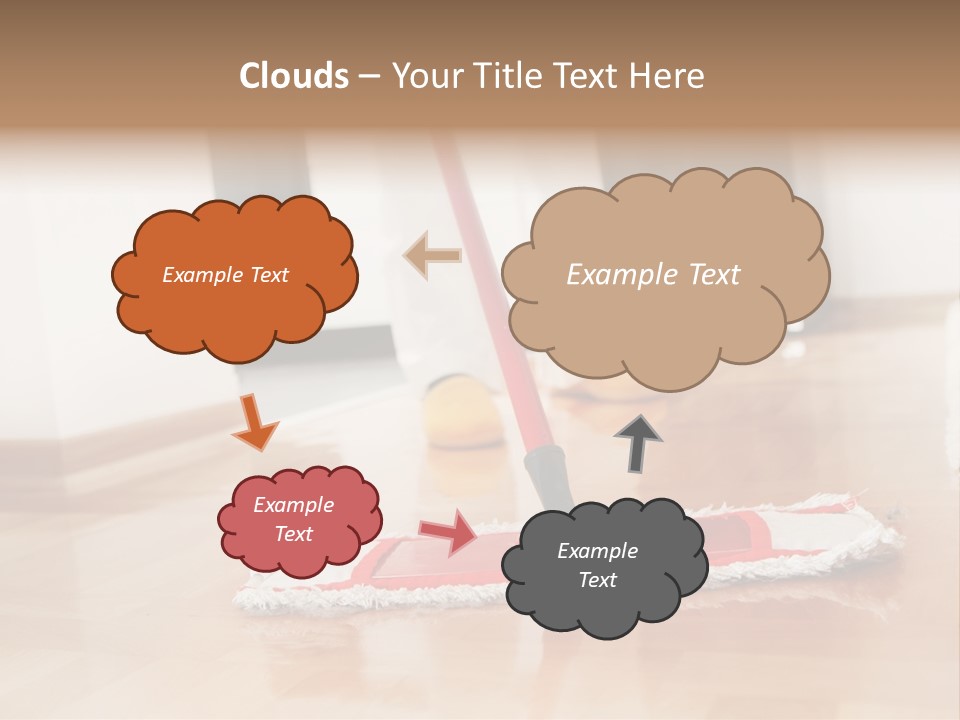 Clouds – Your Title Text Here

Example Text

Example Text

Example Text

Example Text